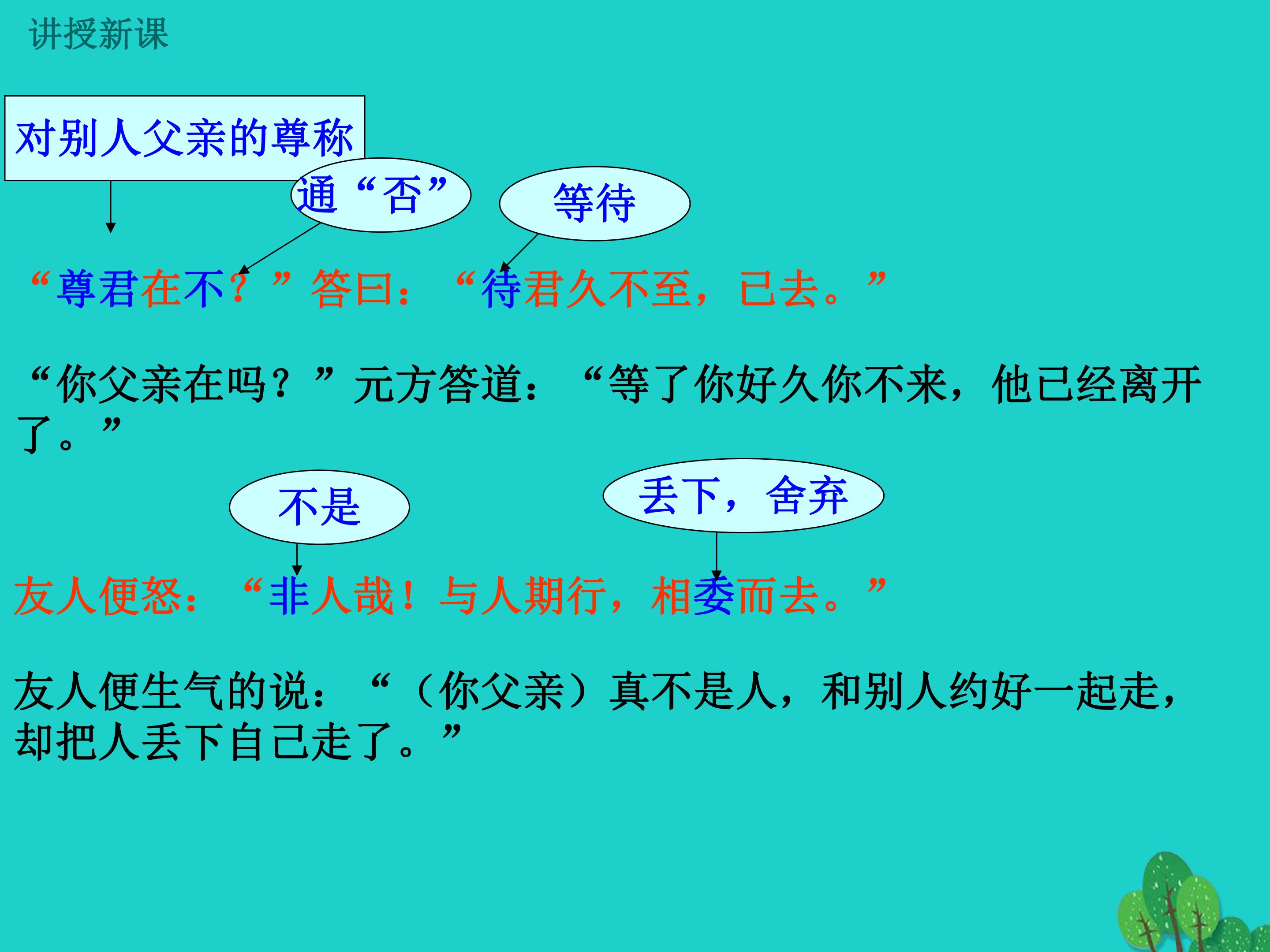 讲授新课

对别人父亲的尊称

通“否”

等待

“尊君在不？”答曰：“待君久不至，已去。”

“你父亲在吗？”元方答道：“等了你好久你不来，他已经离开了。”

不是

丢下，舍弃

友人便怒：“非人哉！与人期行，相委而去。”

友人便生气的说：“（你父亲）真不是人，和别人约好一起走，却把人丢下自己走了。”